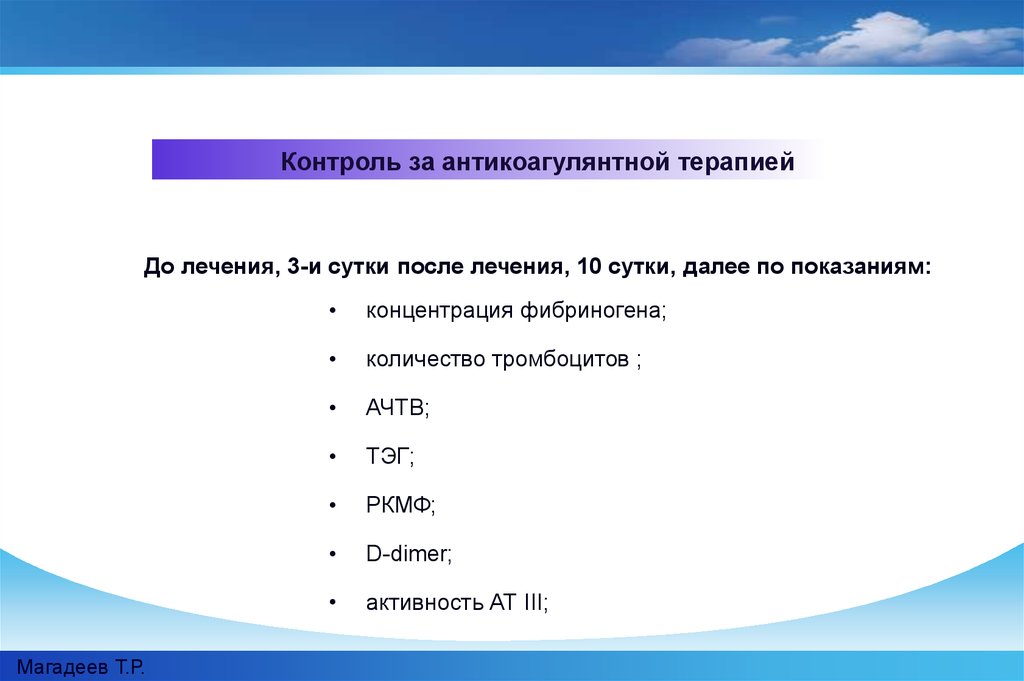 Контроль за антикоагулянтной терапией

До лечения, 3-и сутки после лечения, 10 сутки, далее по показаниям:

• концентрация фибриногена;
• количество тромбоцитов ;
• АЧТВ;
• ТЭГ;
• РКМФ;
• D-dimer;
• активность АТ III;

Магадеев Т.Р.